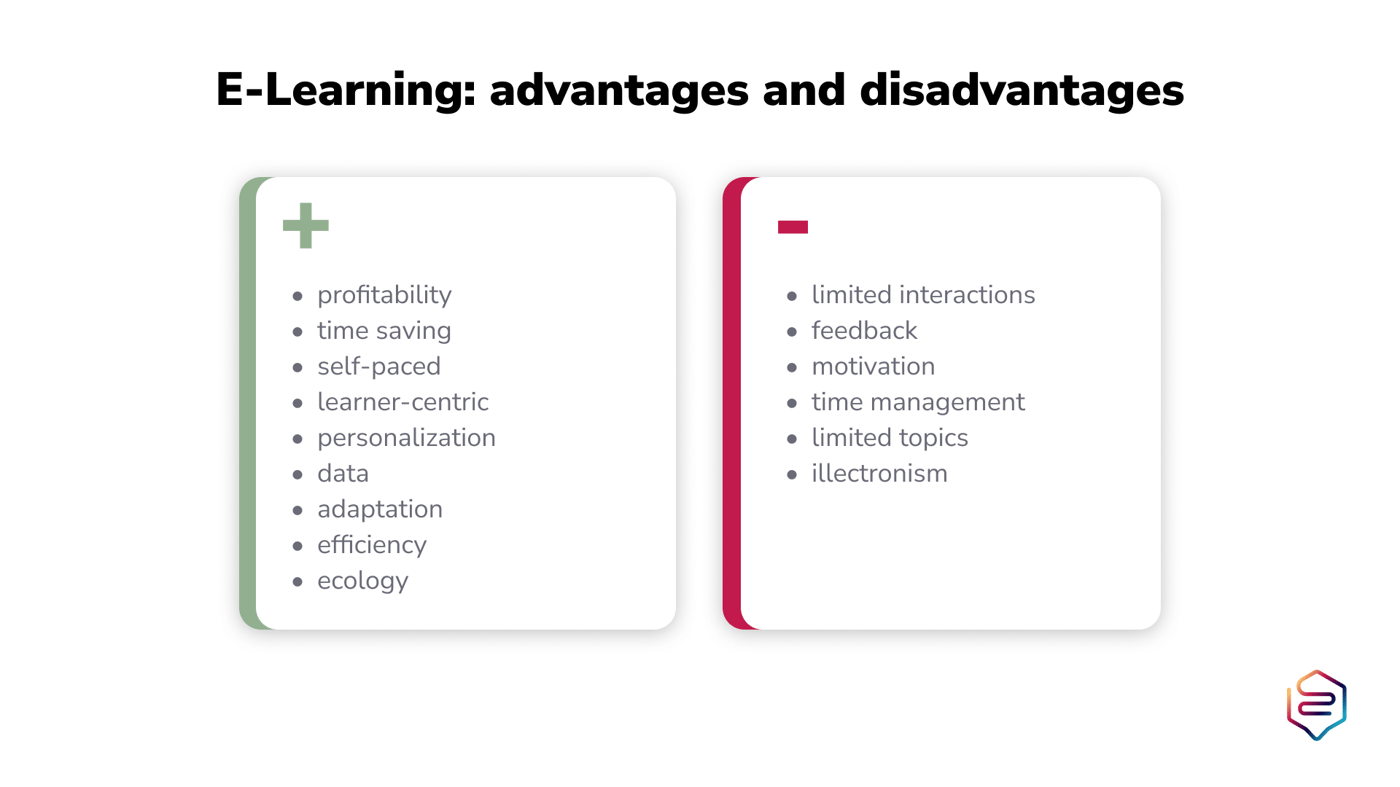 E-Learning: advantages and disadvantages

+

- profitability
- time saving
- self-paced
- learner-centric
- personalization
- data
- adaptation
- efficiency
- ecology

-

- limited interactions
- feedback
- motivation
- time management
- limited topics
- illectronism